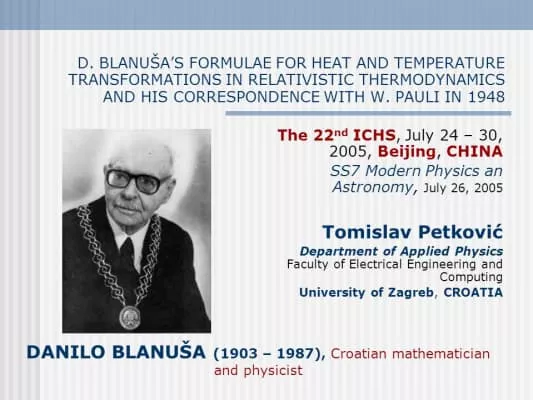 D. BLANUŠA'S FORMULAE FOR HEAT AND TEMPERATURE TRANSFORMATIONS IN RELATIVISTIC THERMODYNAMICS AND HIS CORRESPONDENCE WITH W. PAULI IN 1948

The 22$^{nd}$ ICHS, July 24 – 30, 2005, Beijing, CHINA
SS7 Modern Physics an Astronomy, July 26, 2005

Tomislav Petković
Department of Applied Physics
Faculty of Electrical Engineering and Computing
University of Zagreb, CROATIA

DANILO BLANUŠA (1903 – 1987), Croatian mathematician and physicist